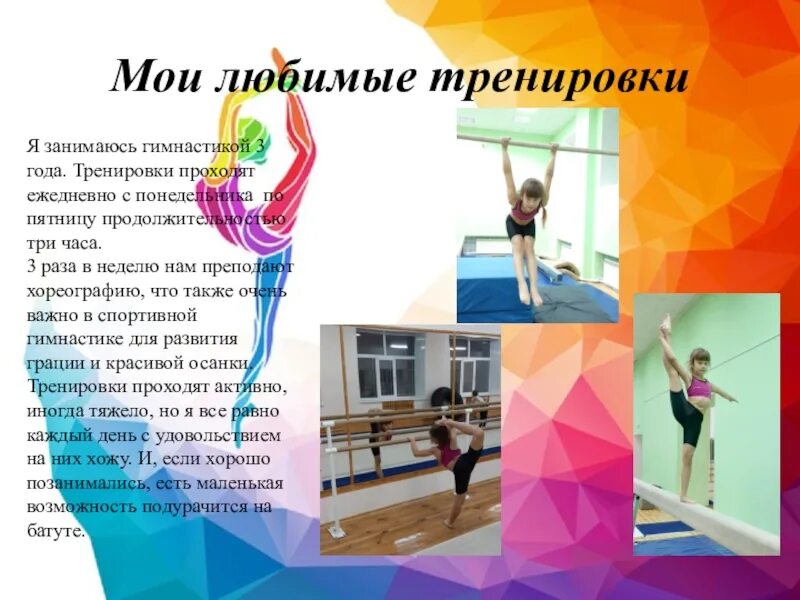 Мои любимые тренировки

Я занимаюсь гимнастикой 3 года. Тренировки проходят ежедневно с понедельника по пятницу продолжительностью три часа.
3 раза в неделю нам преподают хореографию, что также очень важно в спортивной гимнастике для развития грации и красивой осанки. Тренировки проходят активно, иногда тяжело, но я все равно каждый день с удовольствием на них хожу. И, если хорошо позанимались, есть маленькая возможность подурачится на батуте.